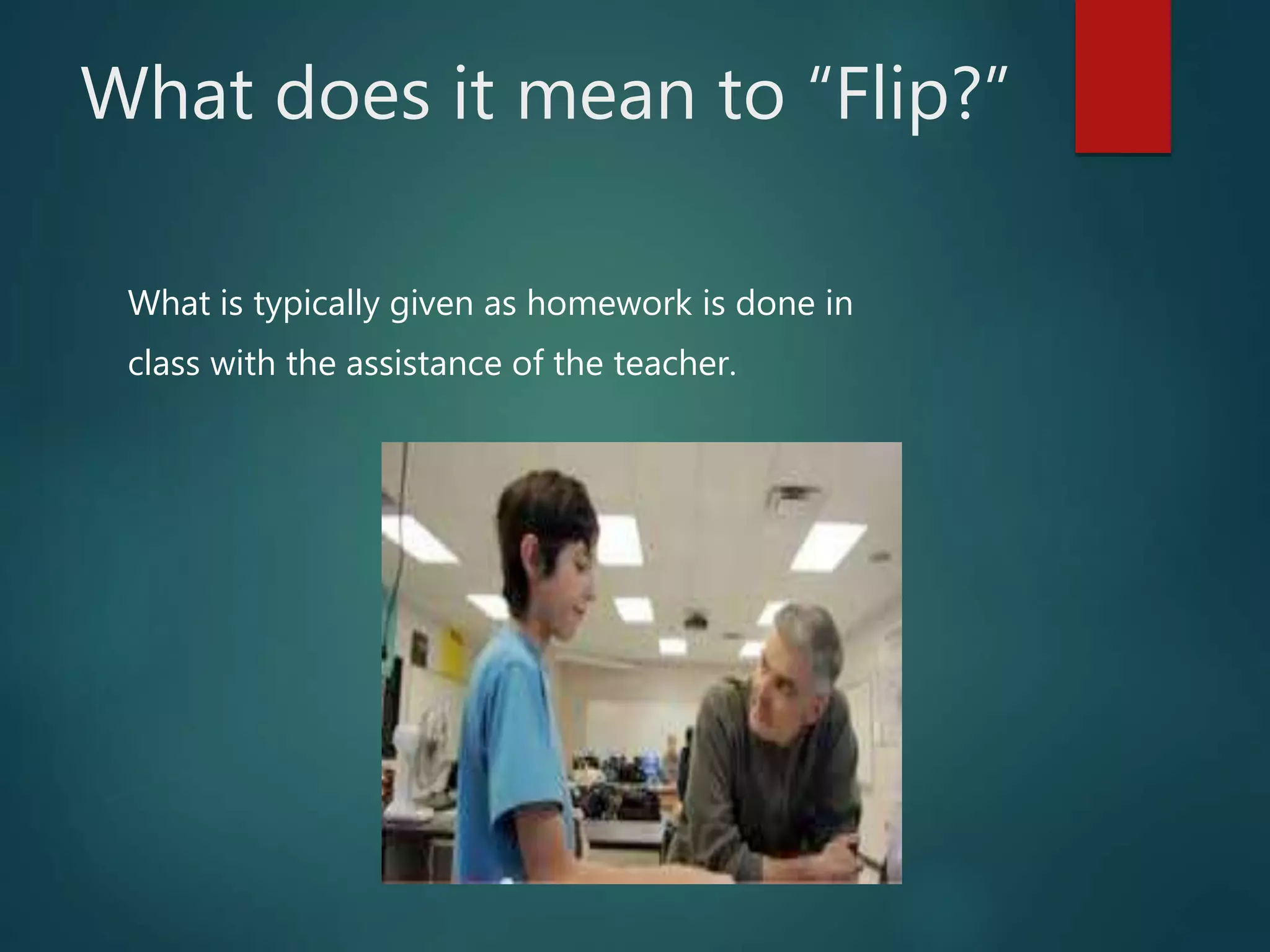 What does it mean to “Flip?”

What is typically given as homework is done in class with the assistance of the teacher.